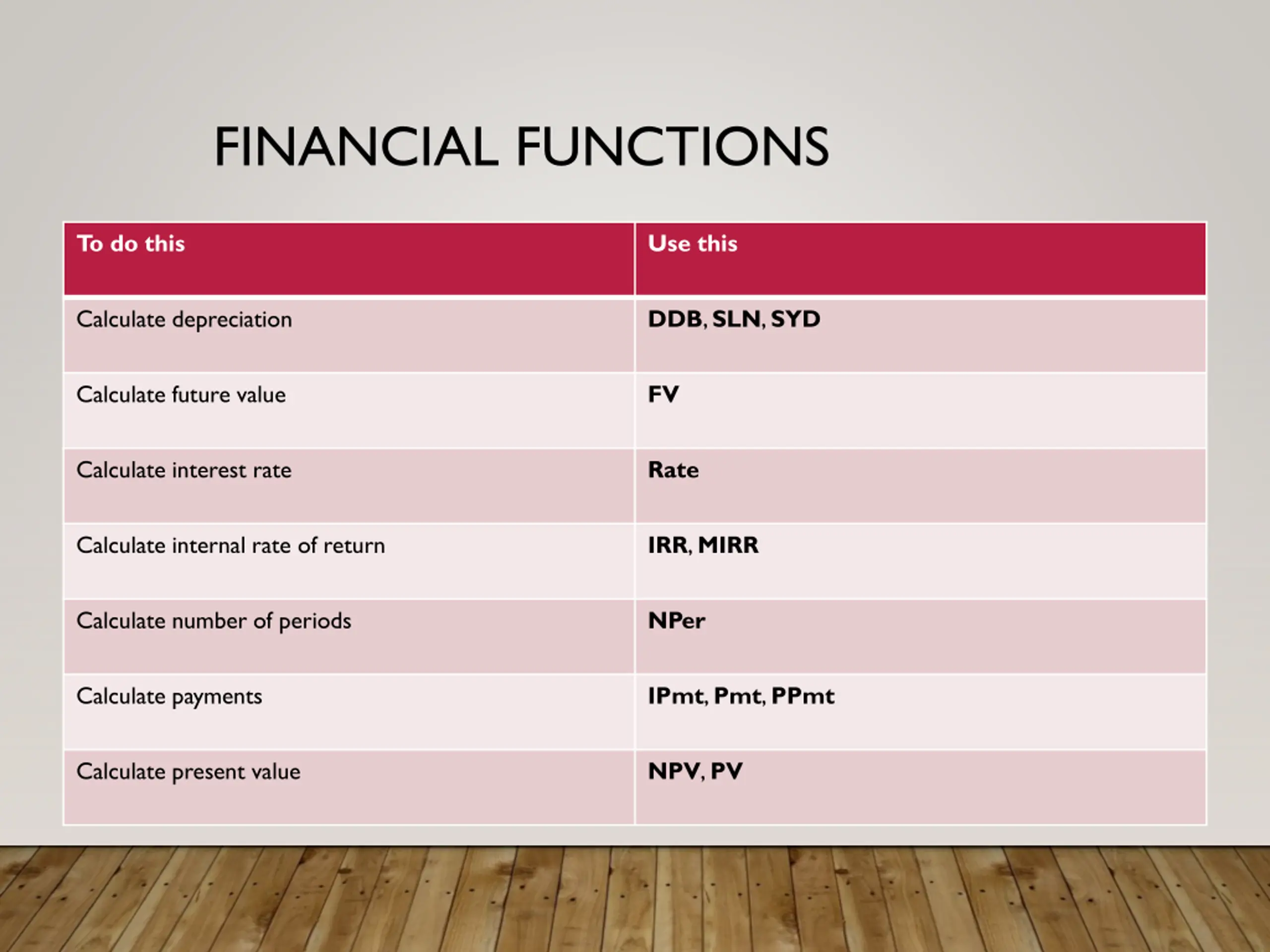 FINANCIAL FUNCTIONS

| To do this | Use this |
|---|---|
| Calculate depreciation | DDB, SLN, SYD |
| Calculate future value | FV |
| Calculate interest rate | Rate |
| Calculate internal rate of return | IRR, MIRR |
| Calculate number of periods | NPer |
| Calculate payments | IPmt, Pmt, PPmt |
| Calculate present value | NPV, PV |